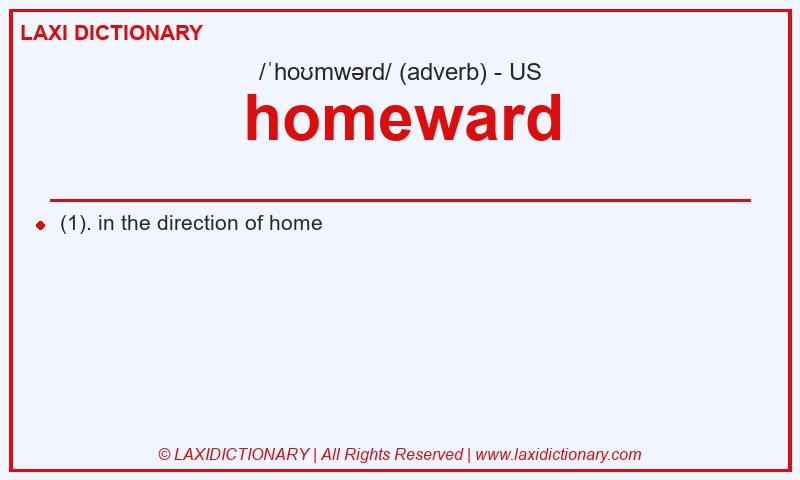 LAXI DICTIONARY

/ˈhoʊmwərd/ (adverb) - US

homeward

(1). in the direction of home

© LAXIDICTIONARY | All Rights Reserved | www.laxidictionary.com